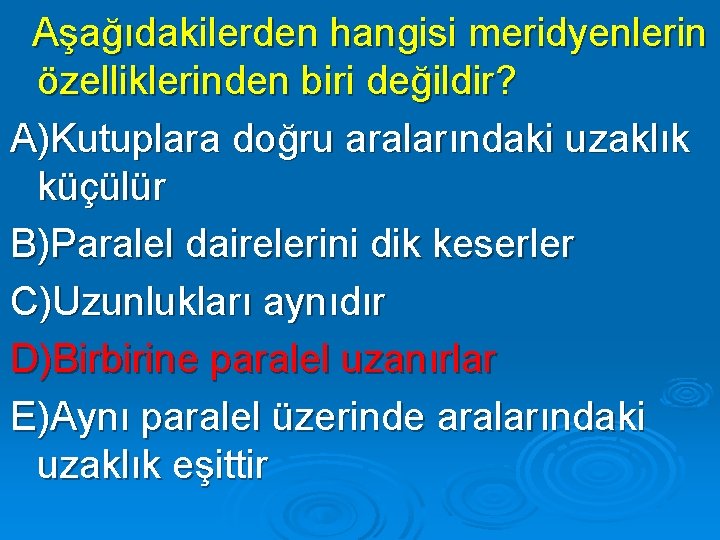 Aşağıdakilerden hangisi meridyenlerin özelliklerinden biri değildir?

A)Kutuplara doğru aralarındaki uzaklık küçülür

B)Paralel dairelerini dik keserler

C)Uzunlukları aynıdır

D)Birbirine paralel uzanırlar

E)Aynı paralel üzerinde aralarındaki uzaklık eşittir